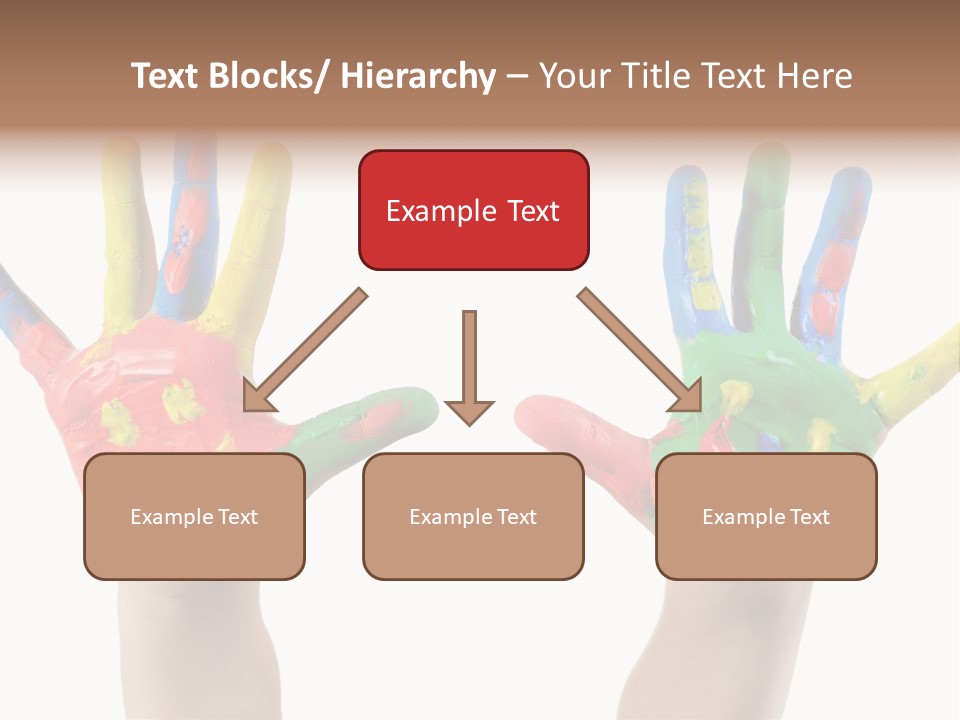 Text Blocks/ Hierarchy – Your Title Text Here

Example Text

Example Text

Example Text

Example Text